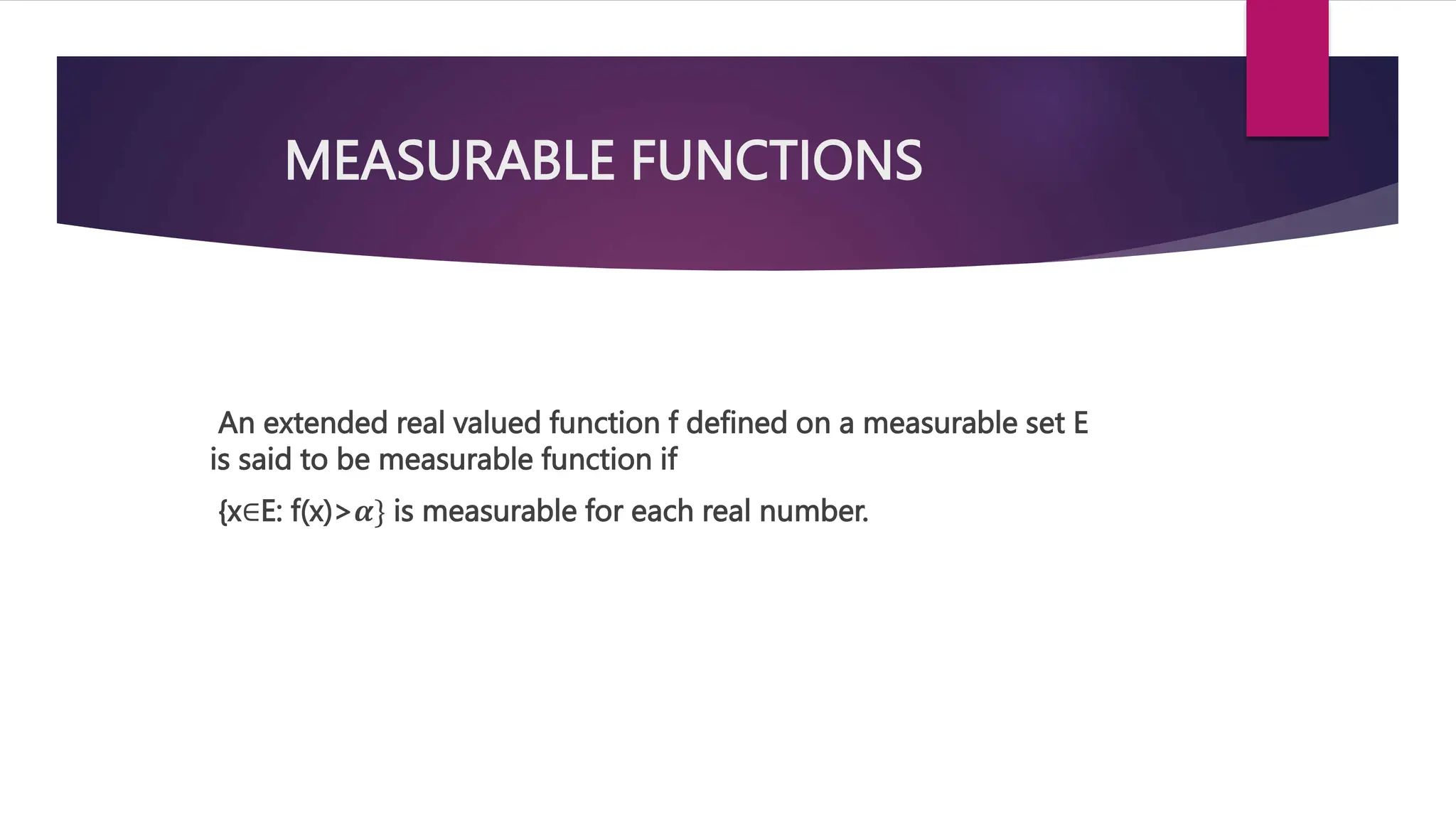 MEASURABLE FUNCTIONS

An extended real valued function f defined on a measurable set E is said to be measurable function if

$\{x \in E: f(x) > \alpha\}$ is measurable for each real number.